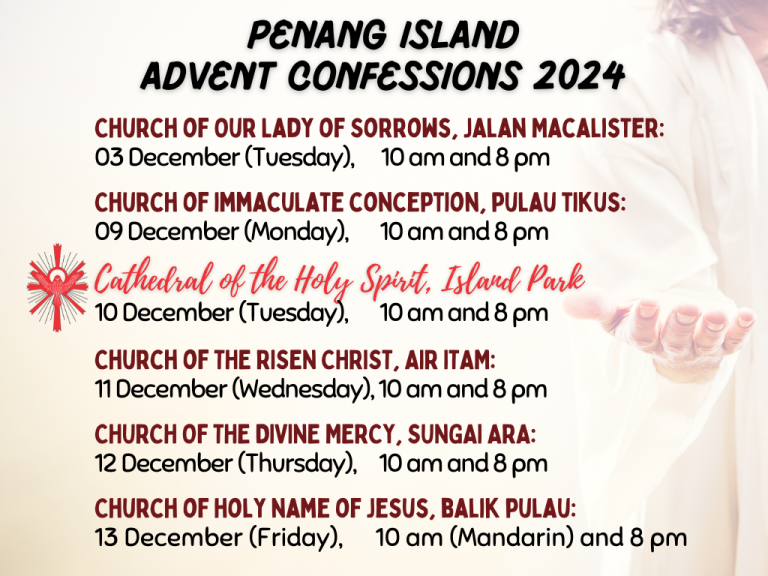 PENANG ISLAND
ADVENT CONFESSIONS 2024

CHURCH OF OUR LADY OF SORROWS, JALAN MACALISTER:
03 December (Tuesday), 10 am and 8 pm

CHURCH OF IMMACULATE CONCEPTION, PULAU TIKUS:
09 December (Monday), 10 am and 8 pm

Cathedral of the Holy Spirit, Island Park
10 December (Tuesday), 10 am and 8 pm

CHURCH OF THE RISEN CHRIST, AIR ITAM:
11 December (Wednesday), 10 am and 8 pm

CHURCH OF THE DIVINE MERCY, SUNGAI ARA:
12 December (Thursday), 10 am and 8 pm

CHURCH OF HOLY NAME OF JESUS, BALIK PULAU:
13 December (Friday), 10 am (Mandarin) and 8 pm